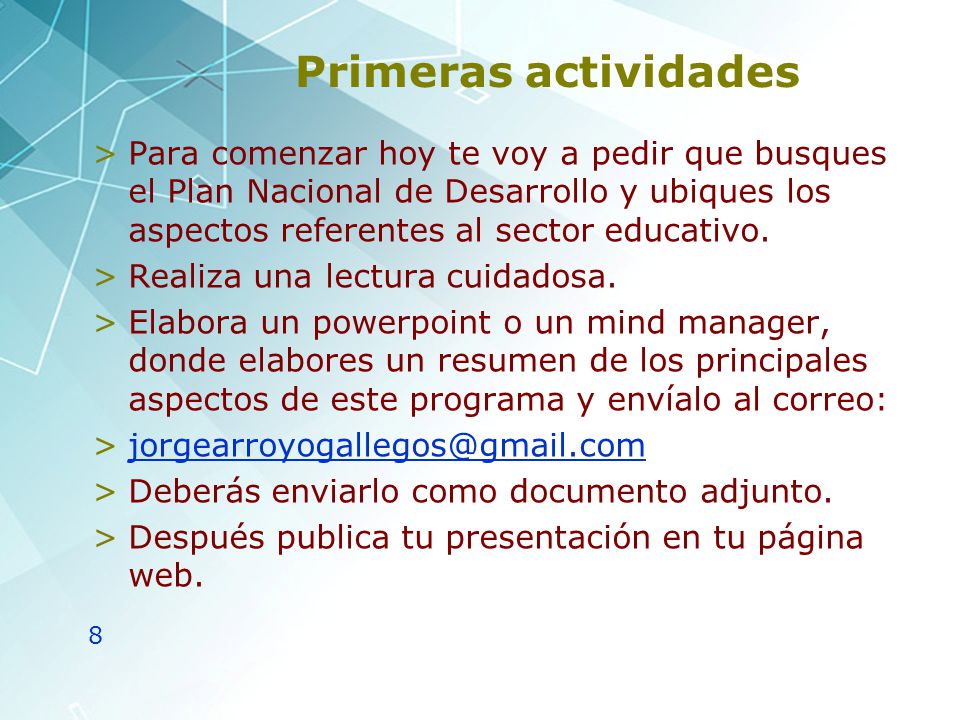 Primeras actividades

> Para comenzar hoy te voy a pedir que busques el Plan Nacional de Desarrollo y ubiques los aspectos referentes al sector educativo.
> Realiza una lectura cuidadosa.
> Elabora un powerpoint o un mind manager, donde elabores un resumen de los principales aspectos de este programa y envíalo al correo:
> jorgearroyogallegos@gmail.com
> Deberás enviarlo como documento adjunto.
> Después publica tu presentación en tu página web.

8